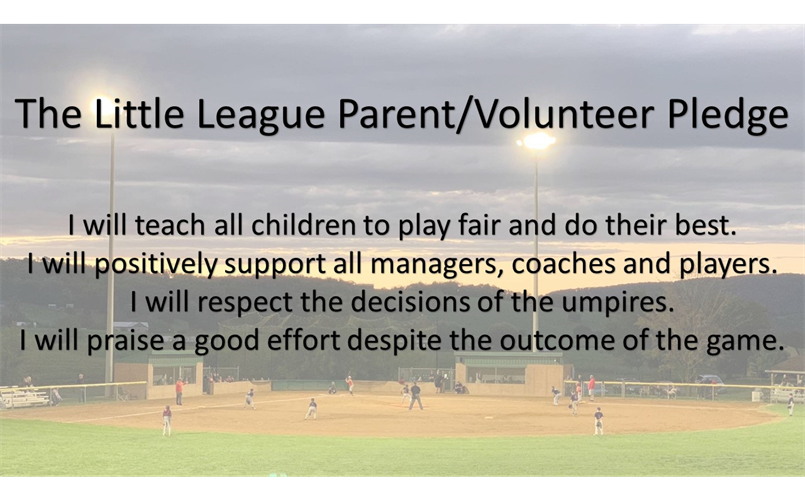 The Little League Parent/Volunteer Pledge

I will teach all children to play fair and do their best.
I will positively support all managers, coaches and players.
I will respect the decisions of the umpires.
I will praise a good effort despite the outcome of the game.